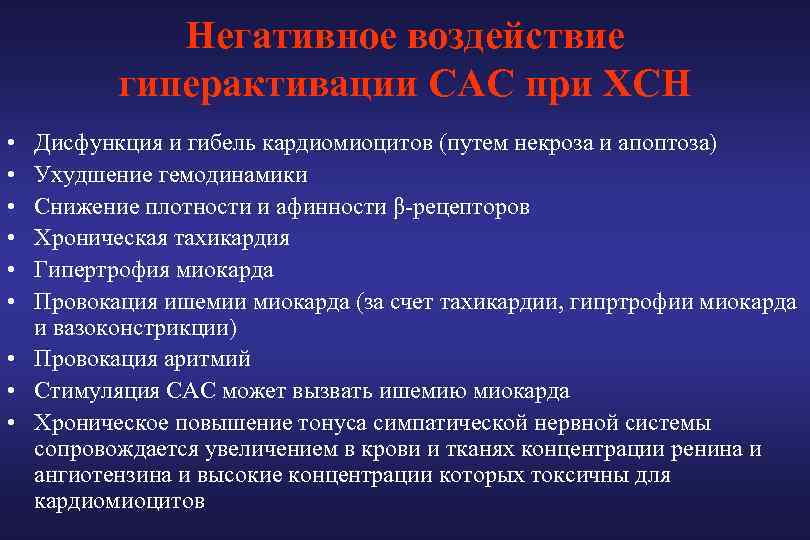 Негативное воздействие гиперактивации САС при ХСН

• Дисфункция и гибель кардиомиоцитов (путем некроза и апоптоза)
• Ухудшение гемодинамики
• Снижение плотности и афинности β-рецепторов
• Хроническая тахикардия
• Гипертрофия миокарда
• Провокация ишемии миокарда (за счет тахикардии, гипртрофии миокарда и вазоконстрикции)
• Провокация аритмий
• Стимуляция САС может вызвать ишемию миокарда
• Хроническое повышение тонуса симпатической нервной системы сопровождается увеличением в крови и тканях концентрации ренина и ангиотензина и высокие концентрации которых токсичны для кардиомиоцитов